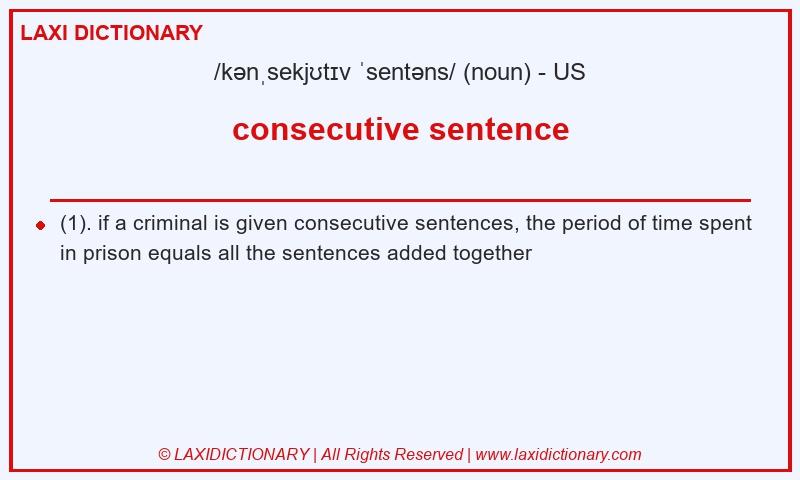 LAXI DICTIONARY

/kənˌsekjʊtɪv ˈsentəns/ (noun) - US

consecutive sentence

(1). if a criminal is given consecutive sentences, the period of time spent in prison equals all the sentences added together

© LAXIDICTIONARY | All Rights Reserved | www.laxidictionary.com